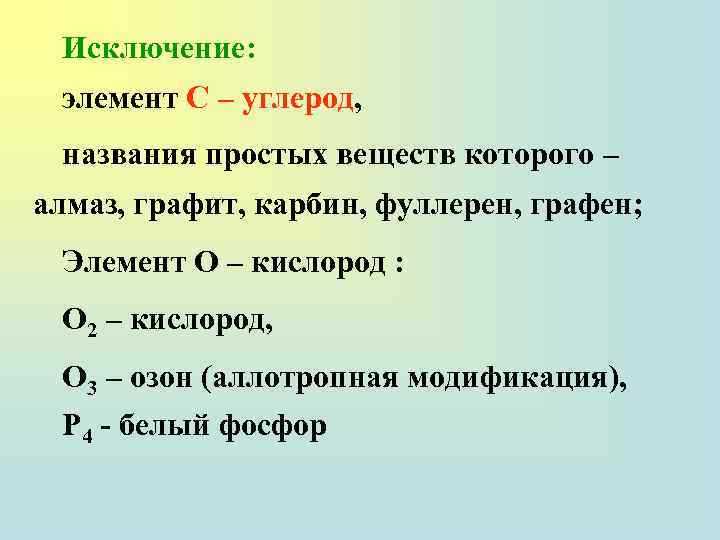 Исключение:

элемент С – углерод,

названия простых веществ которого – алмаз, графит, карбин, фуллерен, графен;

Элемент О – кислород :

$O_2$ – кислород,

$O_3$ – озон (аллотропная модификация),

$P_4$ - белый фосфор